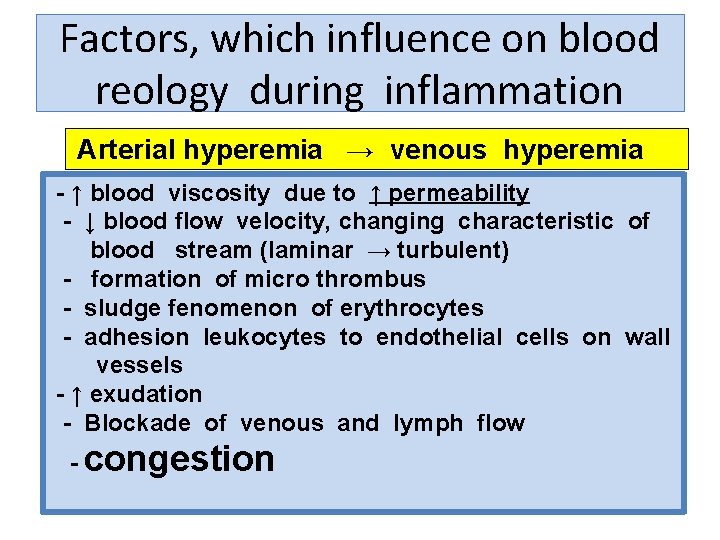 Factors, which influence on blood reology during inflammation

Arterial hyperemia → venous hyperemia

- ↑ blood viscosity due to ↑ permeability
- ↓ blood flow velocity, changing characteristic of blood stream (laminar → turbulent)
- formation of micro thrombus
- sludge fenomenon of erythrocytes
- adhesion leukocytes to endothelial cells on wall vessels
- ↑ exudation
- Blockade of venous and lymph flow
- congestion